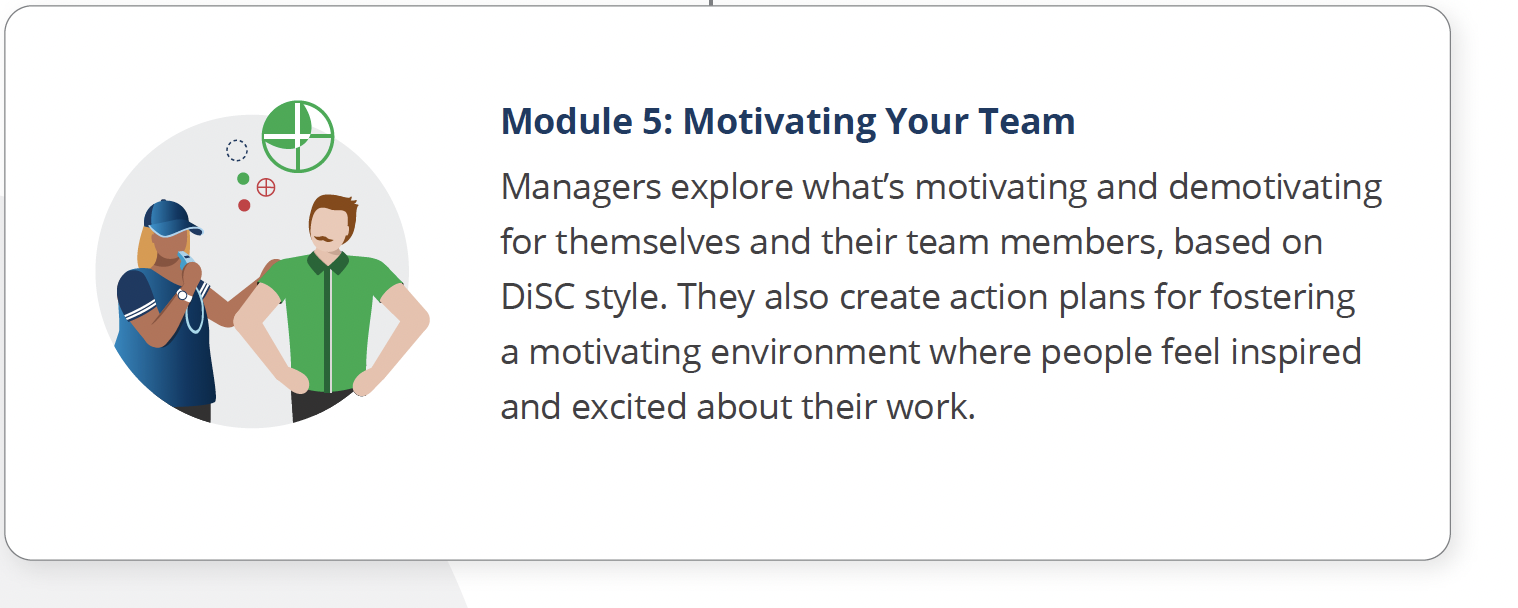 Module 5: Motivating Your Team

Managers explore what’s motivating and demotivating for themselves and their team members, based on DiSC style. They also create action plans for fostering a motivating environment where people feel inspired and excited about their work.